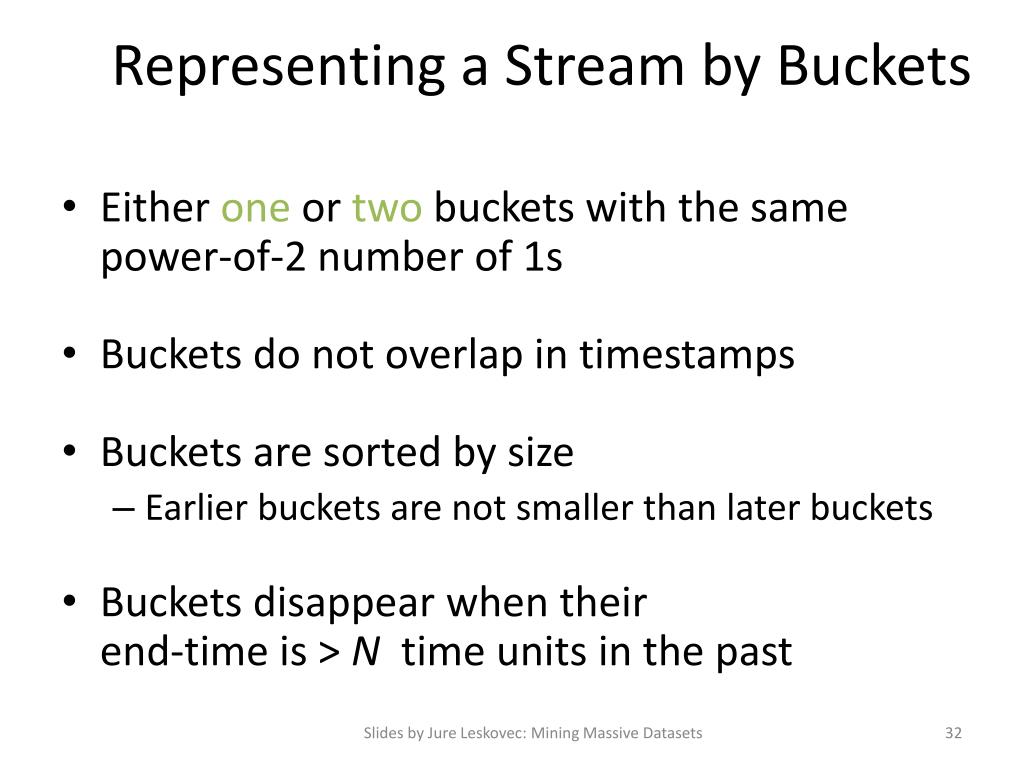 Representing a Stream by Buckets

• Either one or two buckets with the same power-of-2 number of 1s

• Buckets do not overlap in timestamps

• Buckets are sorted by size
– Earlier buckets are not smaller than later buckets

• Buckets disappear when their end-time is > $N$ time units in the past

Slides by Jure Leskovec: Mining Massive Datasets

32